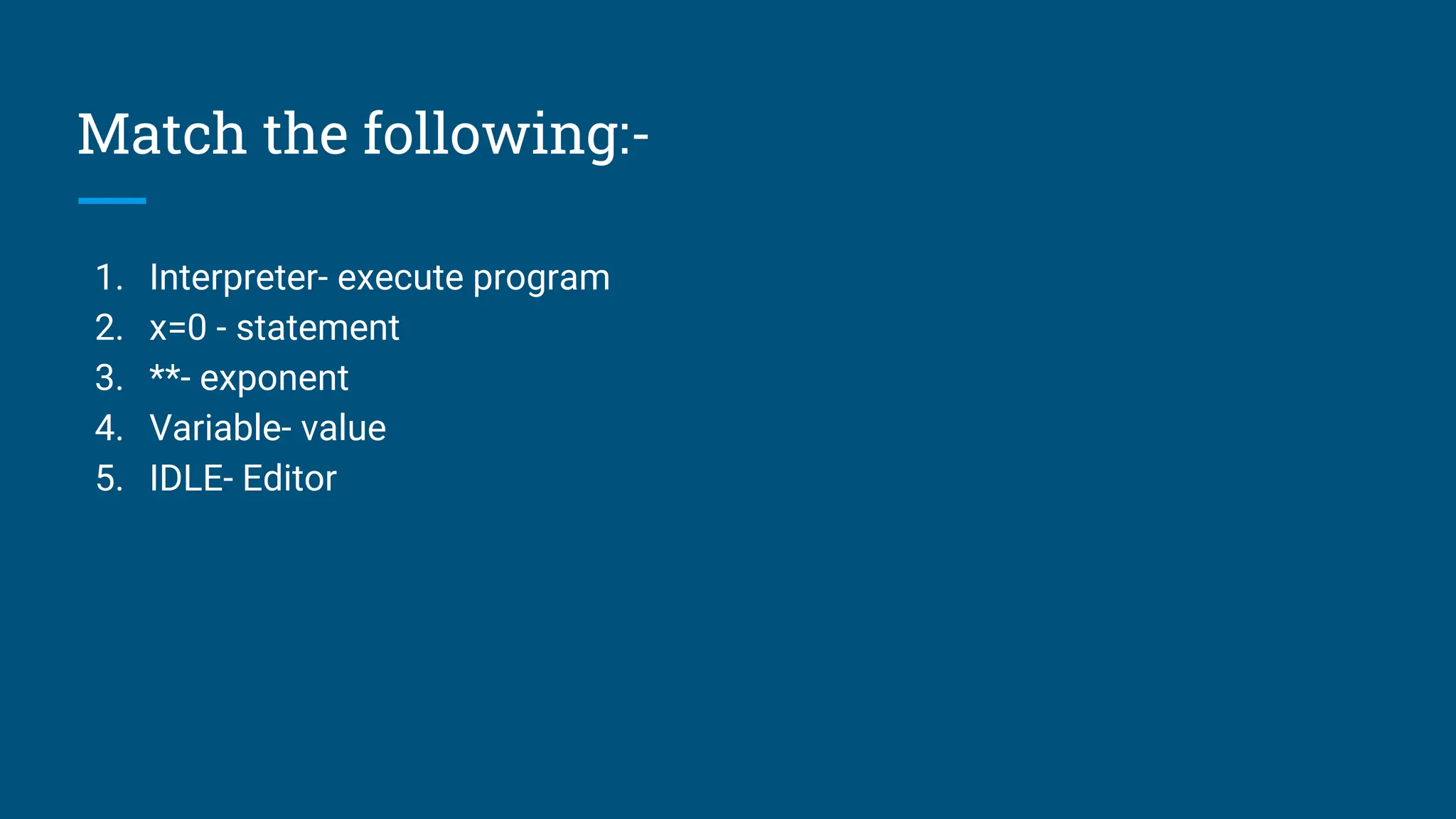 Match the following:-

1. Interpreter- execute program
2. x=0 - statement
3. **- exponent
4. Variable- value
5. IDLE- Editor